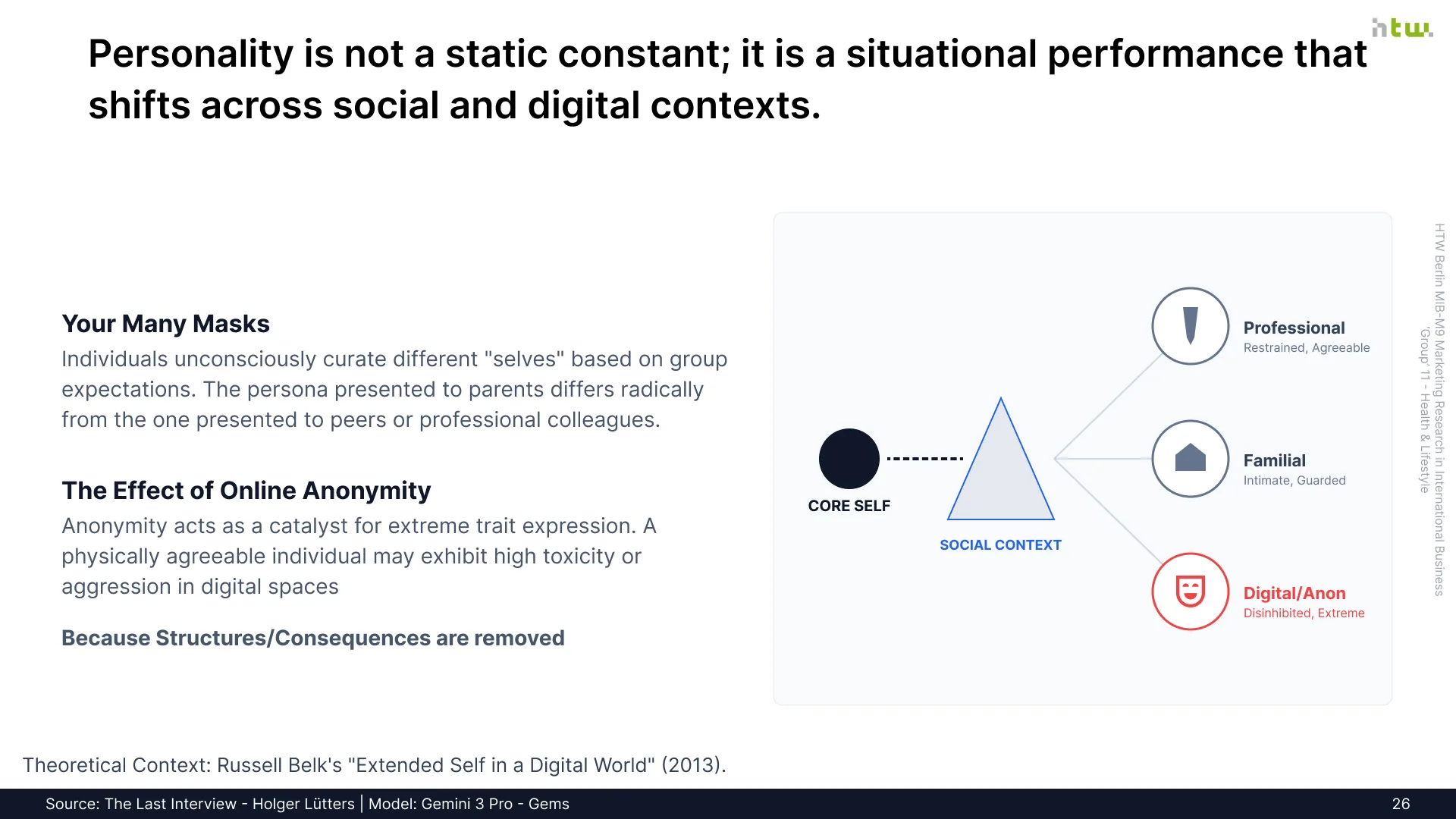 htw.

Personality is not a static constant; it is a situational performance that shifts across social and digital contexts.

Your Many Masks
Individuals unconsciously curate different "selves" based on group expectations. The persona presented to parents differs radically from the one presented to peers or professional colleagues.

The Effect of Online Anonymity
Anonymity acts as a catalyst for extreme trait expression. A physically agreeable individual may exhibit high toxicity or aggression in digital spaces

Because Structures/Consequences are removed

CORE SELF

SOCIAL CONTEXT

Professional
Restrained, Agreeable

Familial
Intimate, Guarded

Digital/Anon
Disinhibited, Extreme

HTW Berlin MIB-M9 Marketing Research in International Business 'Group' 11 - Health & Lifestyle

Theoretical Context: Russell Belk's "Extended Self in a Digital World" (2013).

Source: The Last Interview - Holger Lütters | Model: Gemini 3 Pro - Gems

26